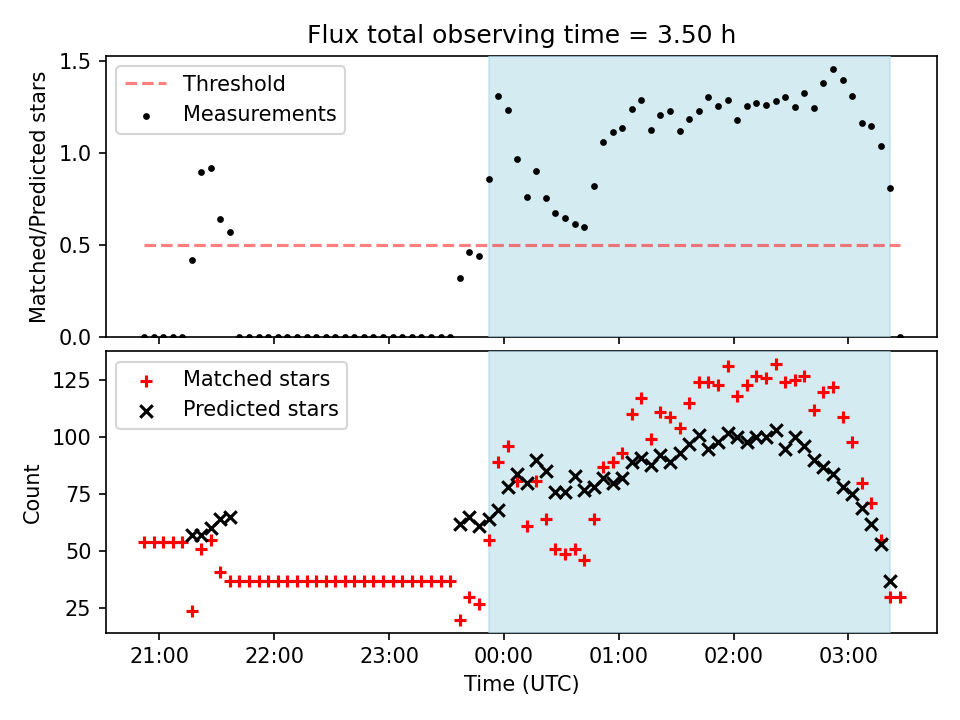 Flux total observing time = 3.50 h

Threshold
Measurements

Matched/Predicted stars

1.5
1.0
0.5
0.0

Matched stars
Predicted stars

Count

125
100
75
50
25

21:00
22:00
23:00
00:00
01:00
02:00
03:00

Time (UTC)